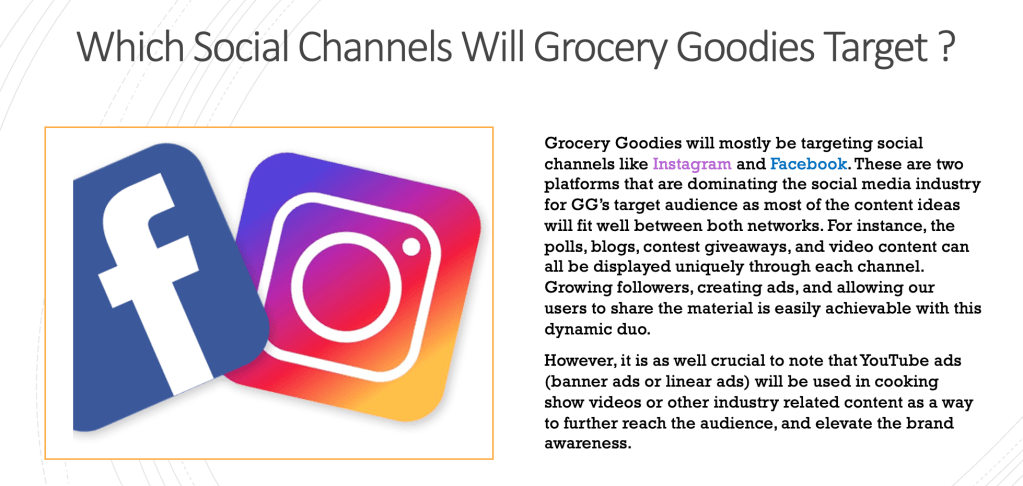 Which Social Channels Will Grocery Goodies Target ?

f

Grocery Goodies will mostly be targeting social channels like Instagram and Facebook. These are two platforms that are dominating the social media industry for GG's target audience as most of the content ideas will fit well between both networks. For instance, the polls, blogs, contest giveaways, and video content can all be displayed uniquely through each channel. Growing followers, creating ads, and allowing our users to share the material is easily achievable with this dynamic duo.

However, it is as well crucial to note that YouTube ads (banner ads or linear ads) will be used in cooking show videos or other industry related content as a way to further reach the audience, and elevate the brand awareness.